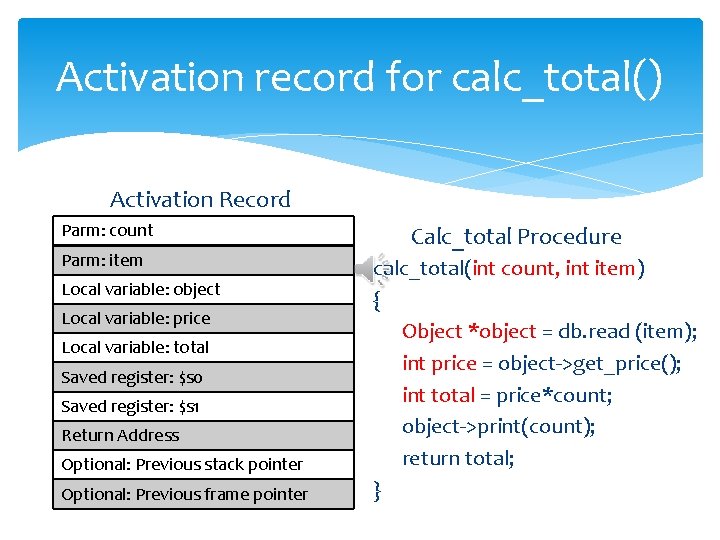 Activation record for calc_total()

Activation Record

| Parm: count |
|---|
| Parm: item |
| Local variable: object |
| Local variable: price |
| Local variable: total |
| Saved register: $s0 |
| Saved register: $s1 |
| Return Address |
| Optional: Previous stack pointer |
| Optional: Previous frame pointer |

Calc_total Procedure

calc_total(int count, int item)
{
Object *object = db.read (item);
int price = object->get_price();
int total = price*count;
object->print(count);
return total;
}